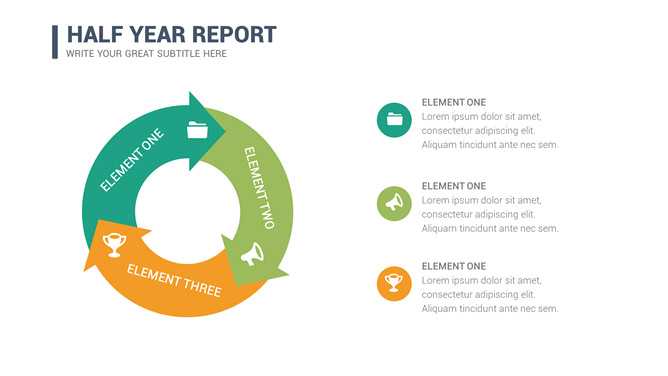 HALF YEAR REPORT
WRITE YOUR GREAT SUBTITLE HERE

ELEMENT ONE
ELEMENT TWO
ELEMENT THREE

ELEMENT ONE
Lorem ipsum dolor sit amet, consectetur adipiscing elit. Aliquam tincidunt ante nec sem.

ELEMENT ONE
Lorem ipsum dolor sit amet, consectetur adipiscing elit. Aliquam tincidunt ante nec sem.

ELEMENT ONE
Lorem ipsum dolor sit amet, consectetur adipiscing elit. Aliquam tincidunt ante nec sem.